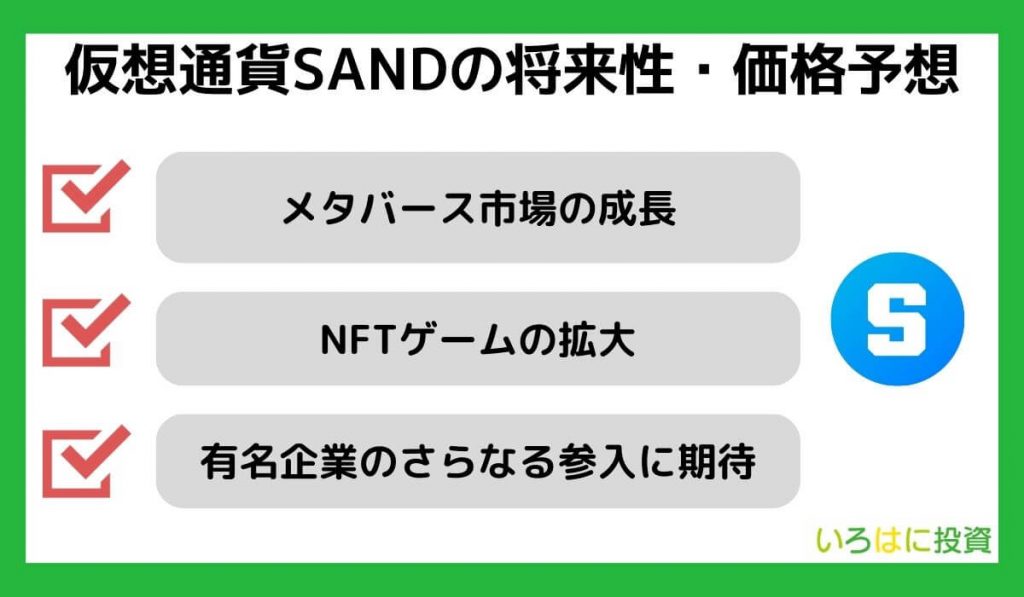 仮想通貨SANDの将来性・価格予想

メタバース市場の成長

NFTゲームの拡大

有名企業のさらなる参入に期待

S

いろはに投資